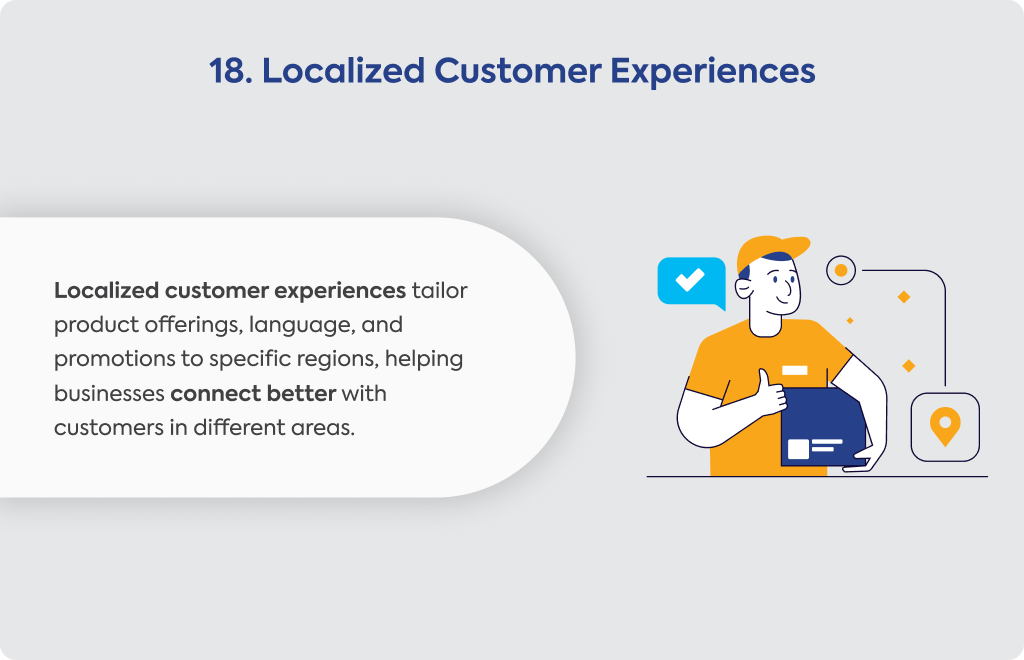 18. Localized Customer Experiences

Localized customer experiences tailor product offerings, language, and promotions to specific regions, helping businesses connect better with customers in different areas.